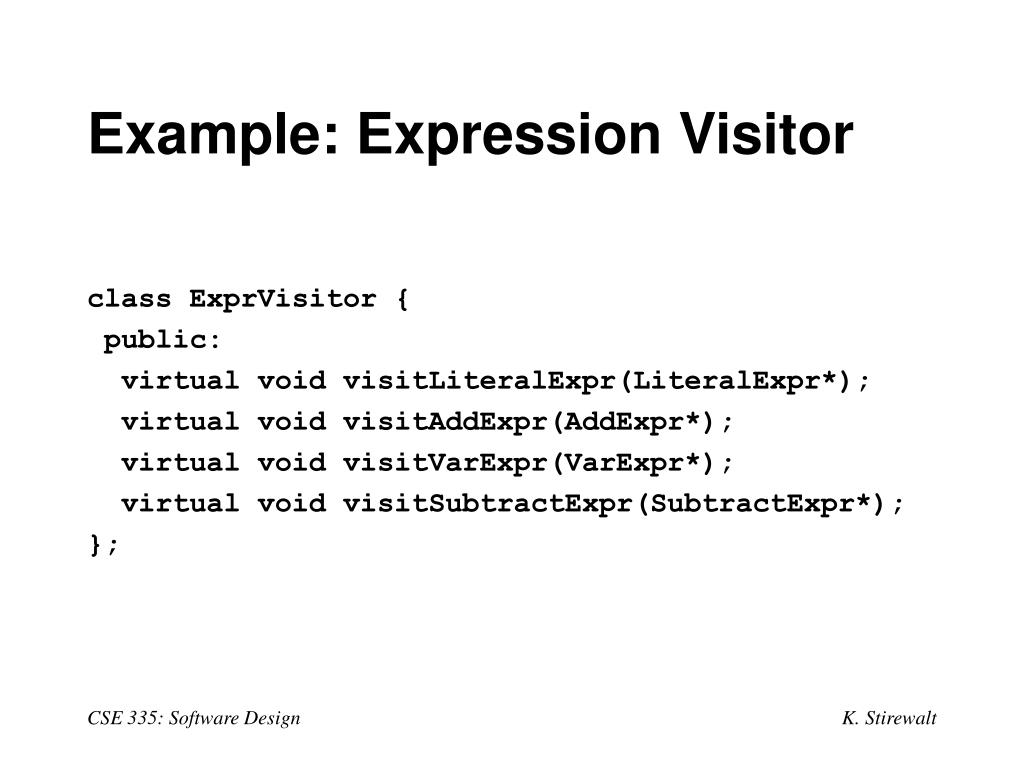 Example: Expression Visitor

class ExprVisitor {
 public:
  virtual void visitLiteralExpr(LiteralExpr*);
  virtual void visitAddExpr(AddExpr*);
  virtual void visitVarExpr(VarExpr*);
  virtual void visitSubtractExpr(SubtractExpr*);
};

CSE 335: Software Design

K. Stirewalt